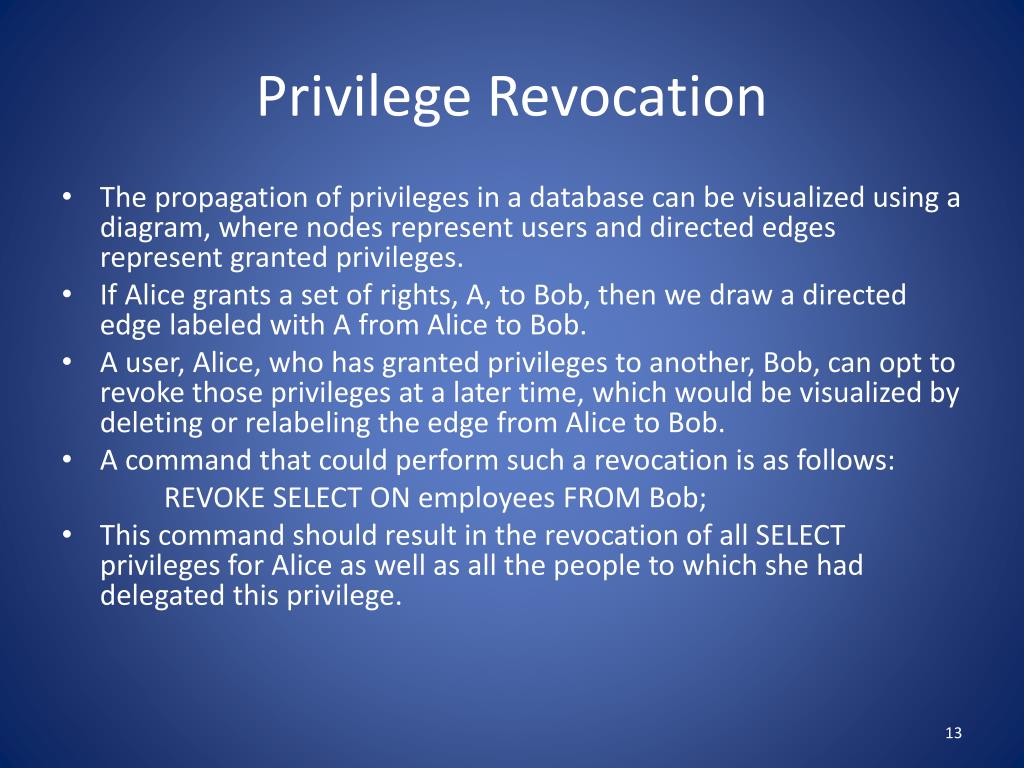 Privilege Revocation

• The propagation of privileges in a database can be visualized using a diagram, where nodes represent users and directed edges represent granted privileges.
• If Alice grants a set of rights, A, to Bob, then we draw a directed edge labeled with A from Alice to Bob.
• A user, Alice, who has granted privileges to another, Bob, can opt to revoke those privileges at a later time, which would be visualized by deleting or relabeling the edge from Alice to Bob.
• A command that could perform such a revocation is as follows:
REVOKE SELECT ON employees FROM Bob;
• This command should result in the revocation of all SELECT privileges for Alice as well as all the people to which she had delegated this privilege.

13